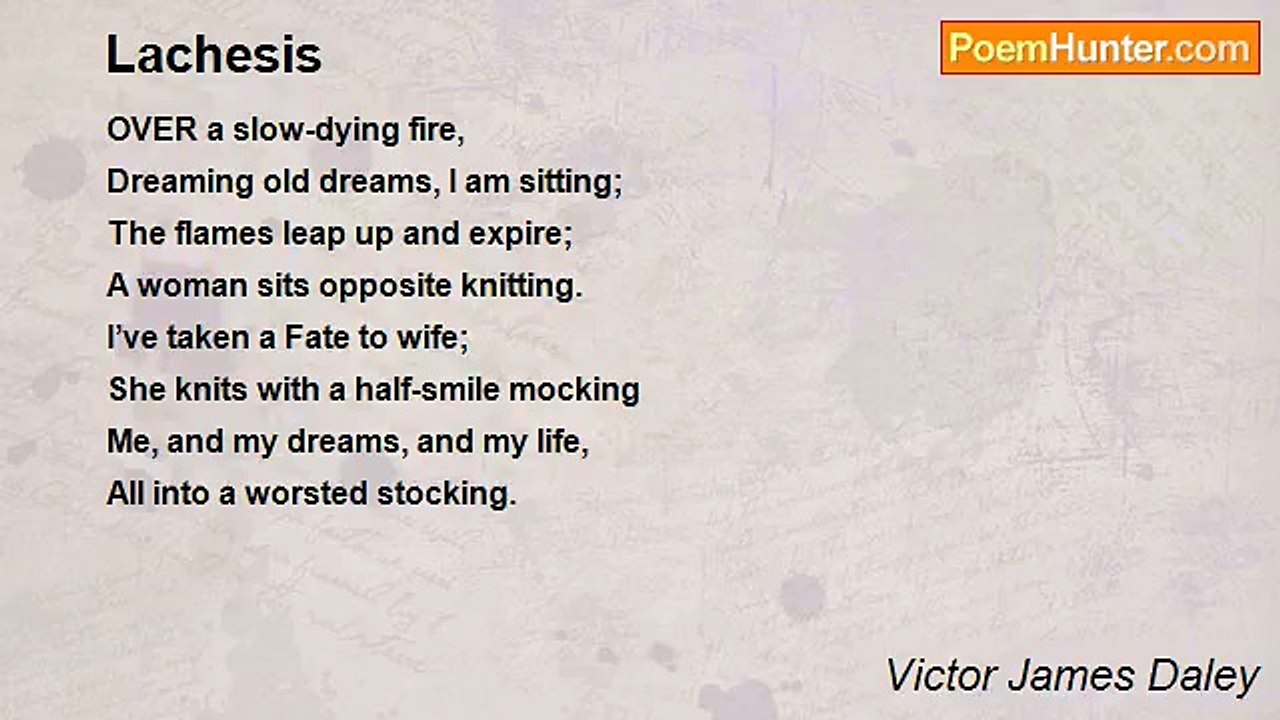 Lachesis

PoemHunter.com

OVER a slow-dying fire,
Dreaming old dreams, I am sitting;
The flames leap up and expire;
A woman sits opposite knitting.
I've taken a Fate to wife;
She knits with a half-smile mocking
Me, and my dreams, and my life,
All into a worsted stocking.

Victor James Daley